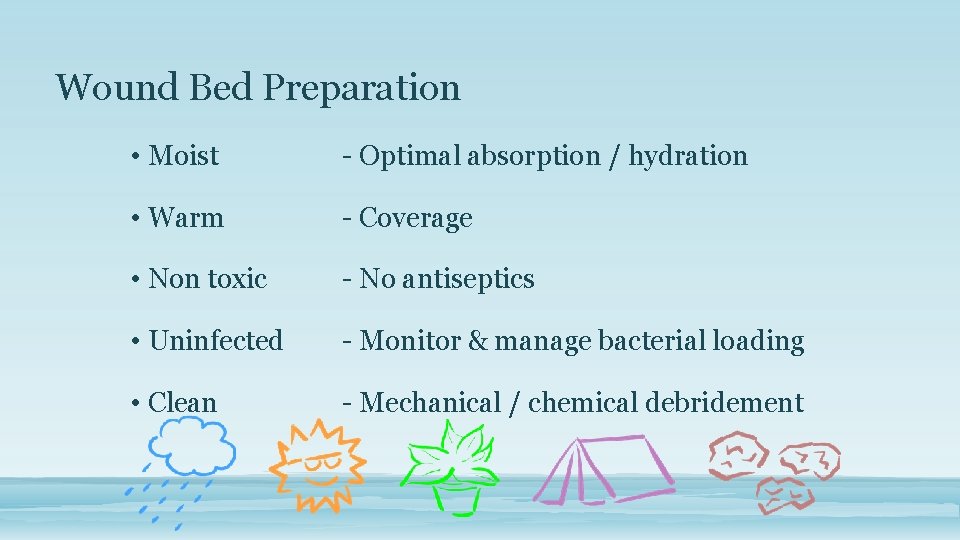 Wound Bed Preparation

• Moist - Optimal absorption / hydration

• Warm - Coverage

• Non toxic - No antiseptics

• Uninfected - Monitor & manage bacterial loading

• Clean - Mechanical / chemical debridement